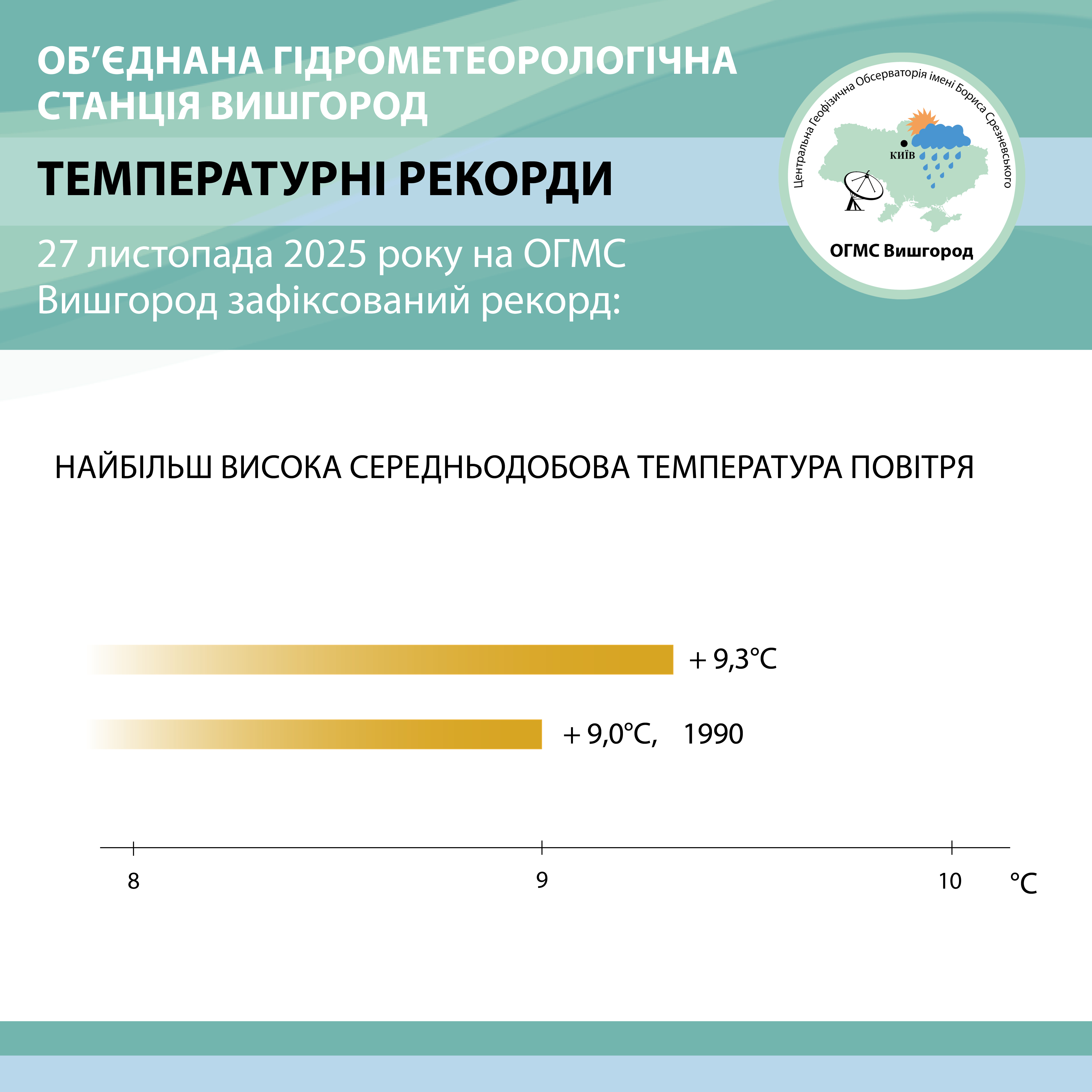 ОБ’ЄДНАНА ГІДРОМЕТЕОРОЛОГІЧНА СТАНЦІЯ ВИШГОРОД

ТЕМПЕРАТУРНІ РЕКОРДИ

27 листопада 2025 року на ОГМС Вишгород зафіксований рекорд:

Центральна Геофізична Обсерваторія імені Бориса Срезневського

КИЇВ

ОГМС Вишгород

НАЙБІЛЬШ ВИСОКА СЕРЕДНЬОДОБОВА ТЕМПЕРАТУРА ПОВІТРЯ

+ 9,3°C

+ 9,0°C, 1990

8

9

10

°C